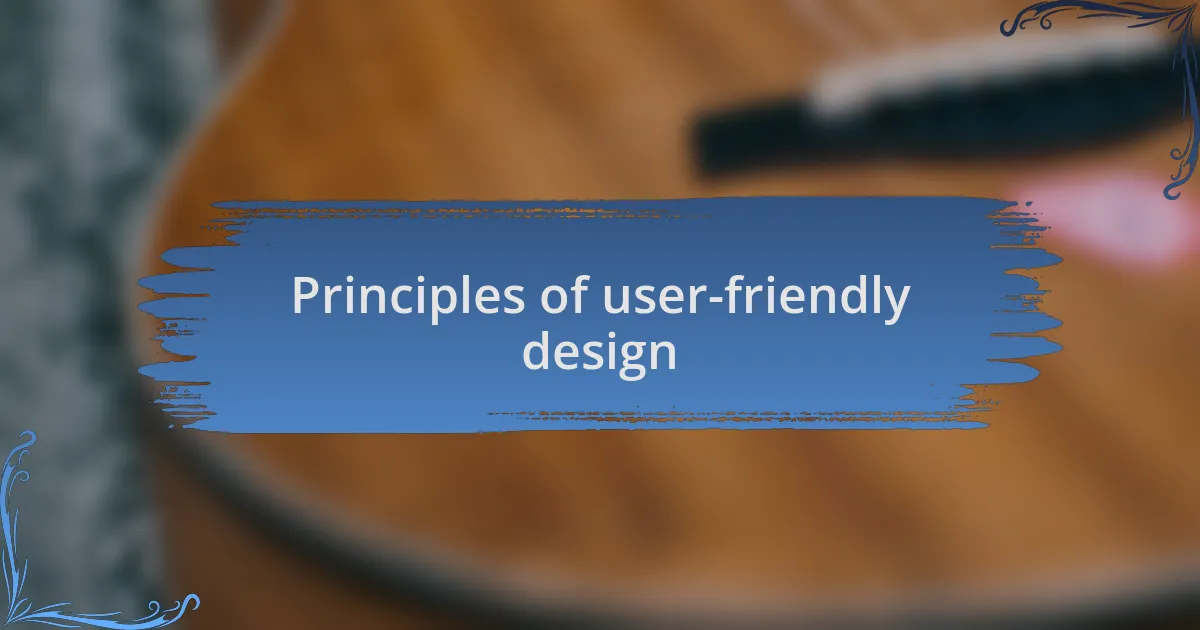 Principles of user-friendly design